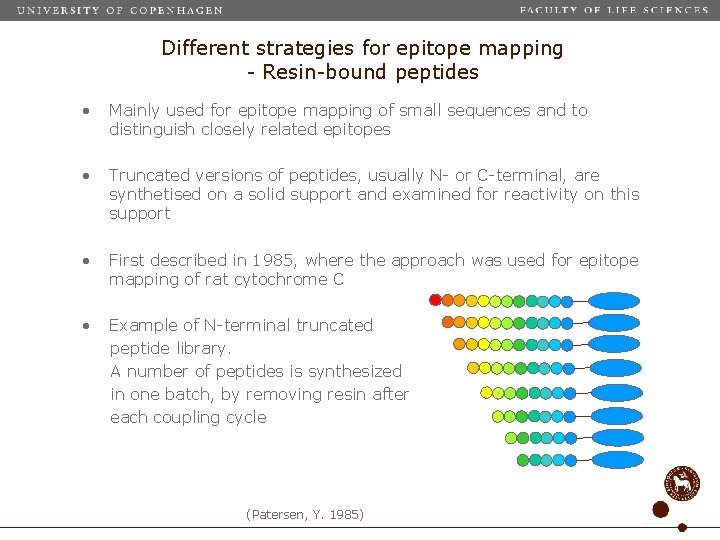 UNIVERSITY OF COPENHAGEN

FACULTY OF LIFE SCIENCES

Different strategies for epitope mapping
- Resin-bound peptides

• Mainly used for epitope mapping of small sequences and to distinguish closely related epitopes

• Truncated versions of peptides, usually N- or C-terminal, are synthetised on a solid support and examined for reactivity on this support

• First described in 1985, where the approach was used for epitope mapping of rat cytochrome C

• Example of N-terminal truncated peptide library.
A number of peptides is synthesized in one batch, by removing resin after each coupling cycle

(Patersen, Y. 1985)